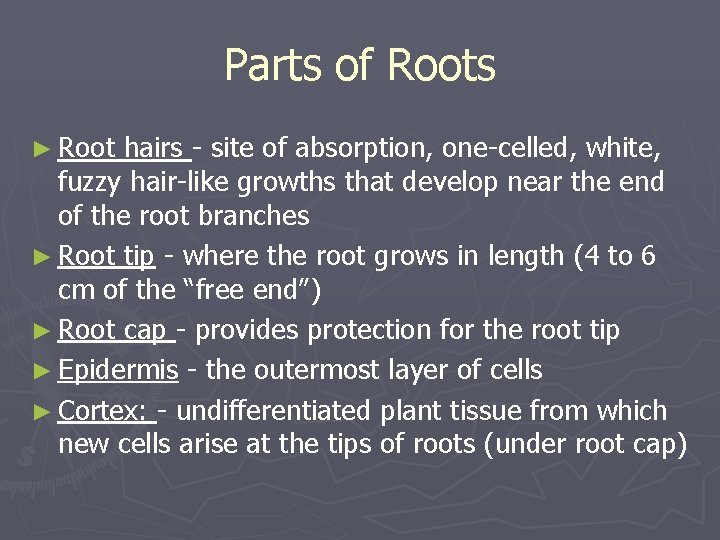 Parts of Roots

► Root hairs - site of absorption, one-celled, white, fuzzy hair-like growths that develop near the end of the root branches

► Root tip - where the root grows in length (4 to 6 cm of the "free end")

► Root cap - provides protection for the root tip

► Epidermis - the outermost layer of cells

► Cortex: - undifferentiated plant tissue from which new cells arise at the tips of roots (under root cap)